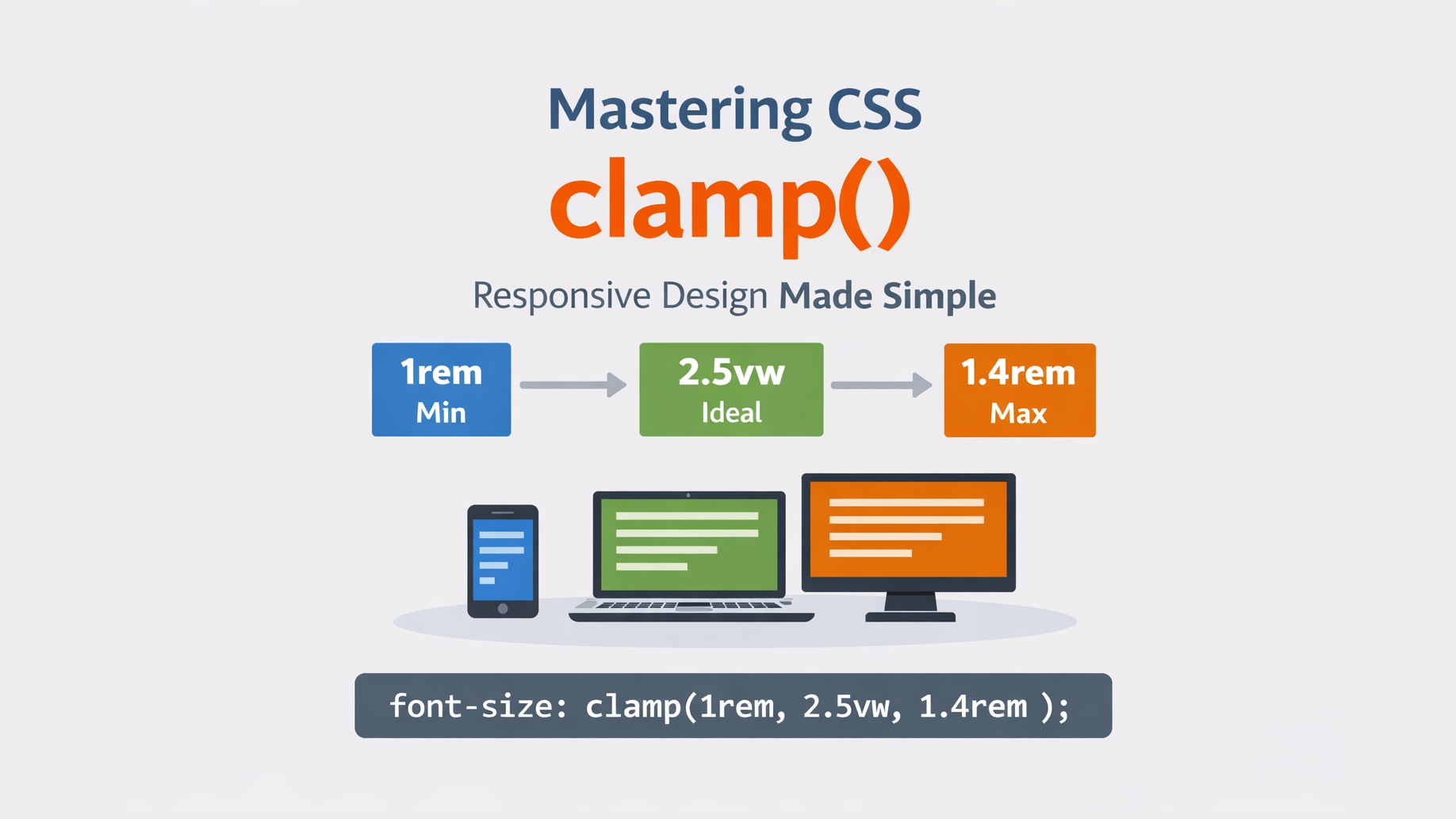 Mastering CSS
clamp()
Responsive Design Made Simple

1rem
Min

2.5vw
Ideal

1.4rem
Max

font-size: clamp(1rem, 2.5vw, 1.4rem );